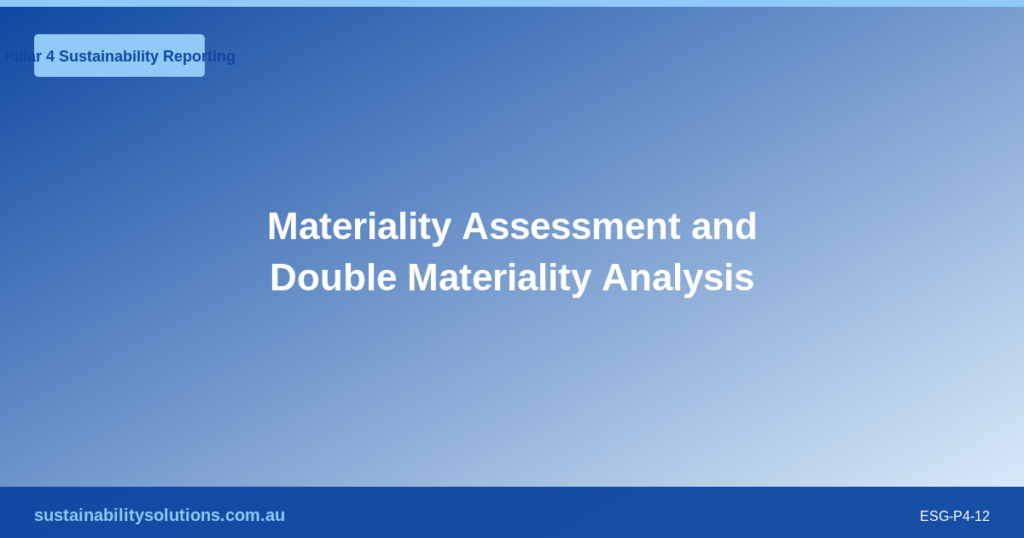 Pillar 4 Sustainability Reporting

Materiality Assessment and Double Materiality Analysis

sustainabilitysolutions.com.au

ESG-P4-12